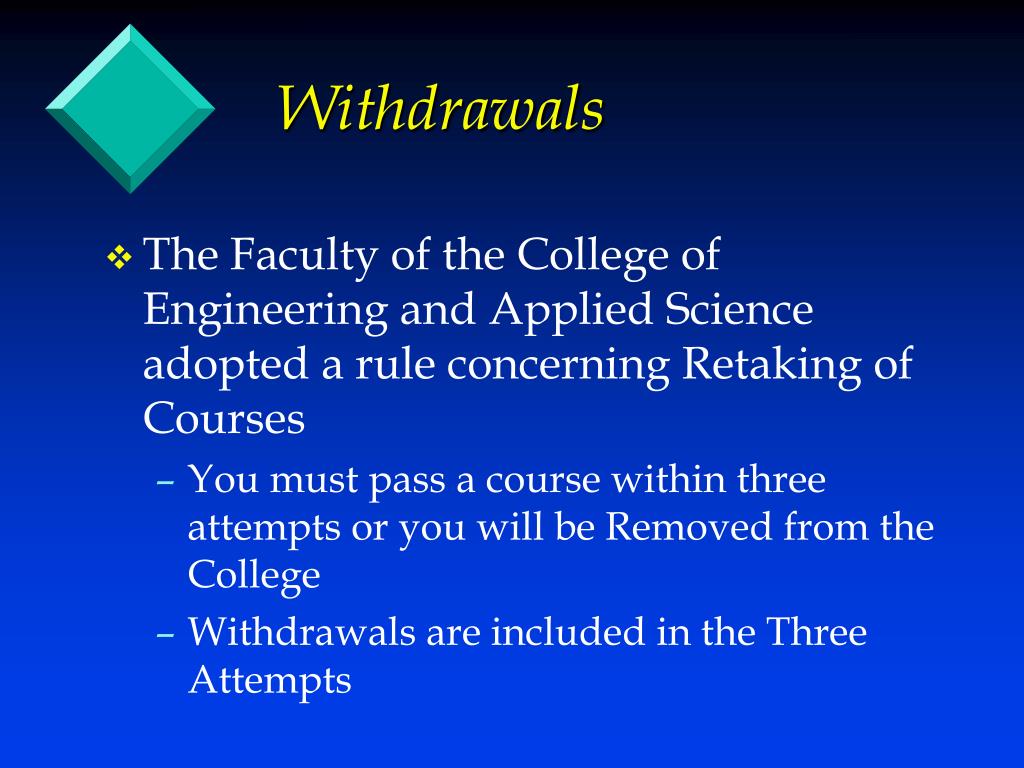 Withdrawals

❖ The Faculty of the College of Engineering and Applied Science adopted a rule concerning Retaking of Courses

– You must pass a course within three attempts or you will be Removed from the College

– Withdrawals are included in the Three Attempts